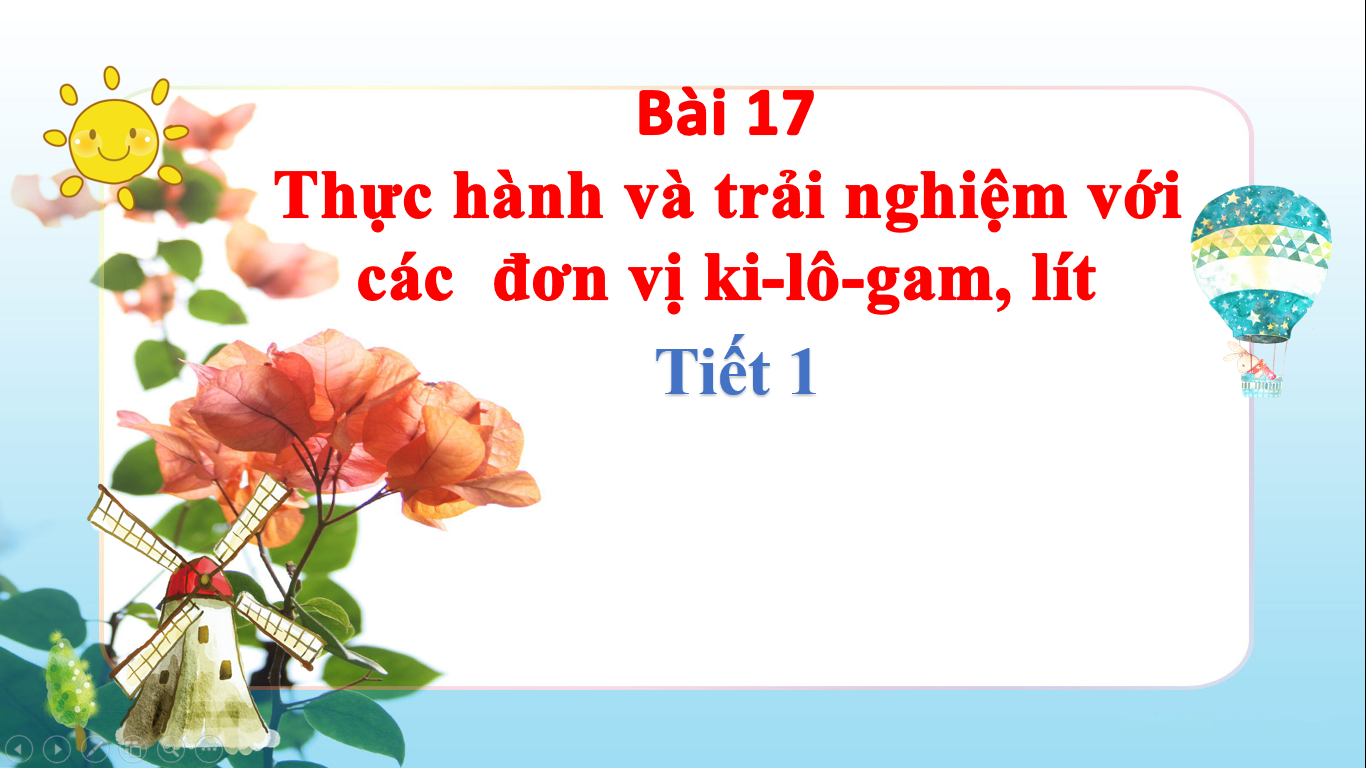 Bài 17
Thực hành và trải nghiệm với các đơn vị ki-lô-gam, lít
Tiết 1